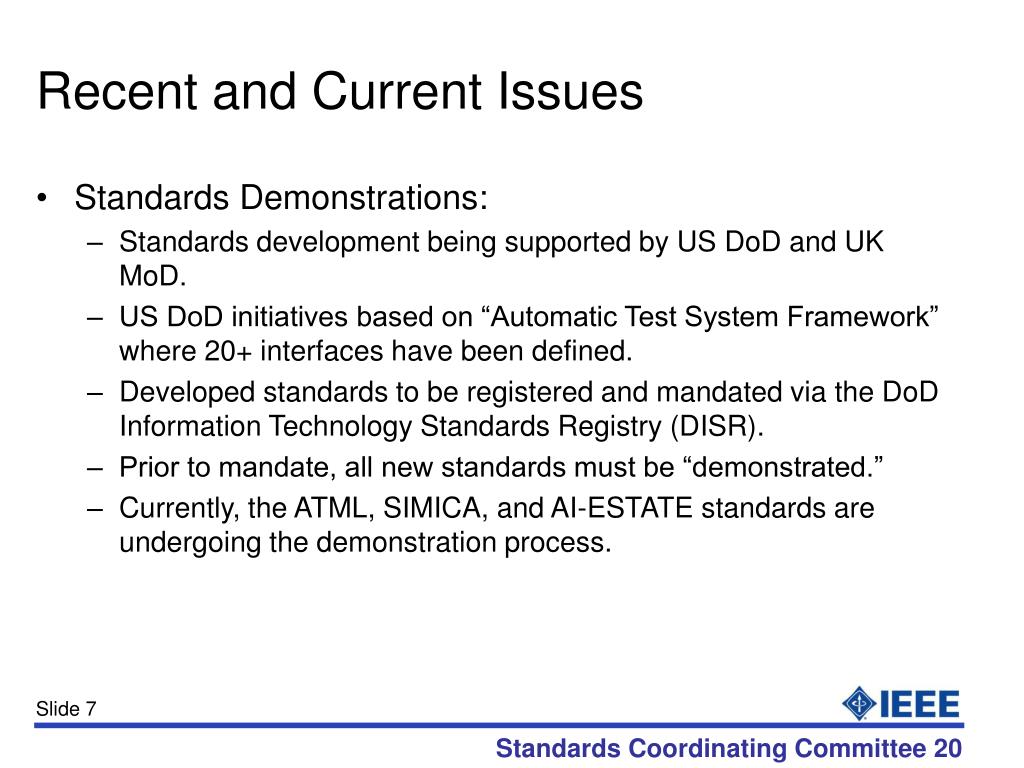 Recent and Current Issues

• Standards Demonstrations:
– Standards development being supported by US DoD and UK MoD.
– US DoD initiatives based on “Automatic Test System Framework” where 20+ interfaces have been defined.
– Developed standards to be registered and mandated via the DoD Information Technology Standards Registry (DISR).
– Prior to mandate, all new standards must be “demonstrated.”
– Currently, the ATML, SIMICA, and AI-ESTATE standards are undergoing the demonstration process.

Slide 7

IEEE

Standards Coordinating Committee 20